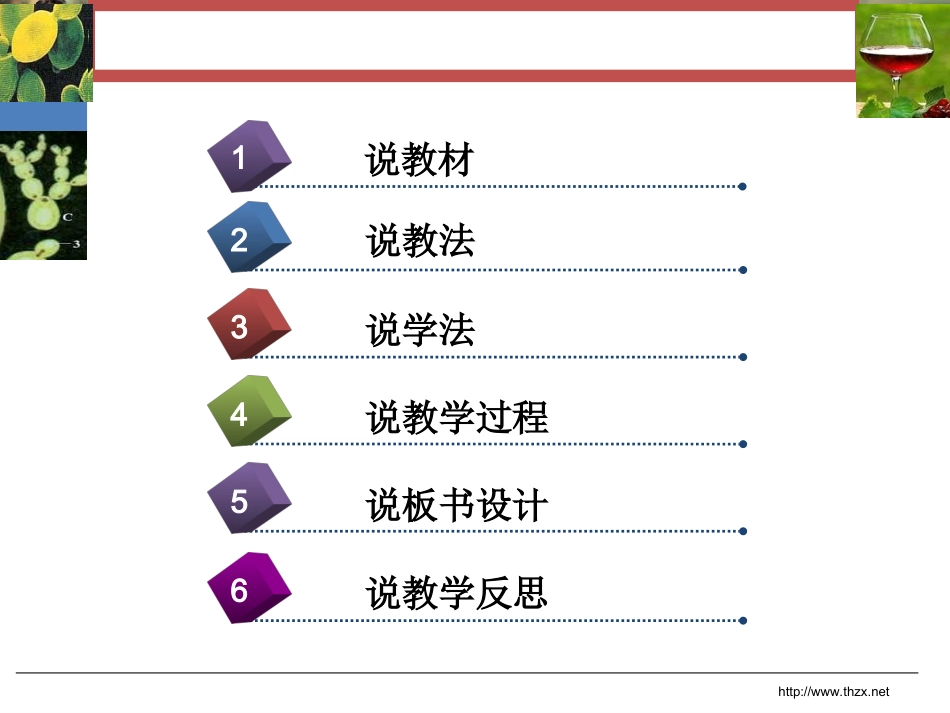 C
3

1 说教材

2 说教法

3 说学法

4 说教学过程

5 说板书设计

6 说教学反思

http://www.thzx.net